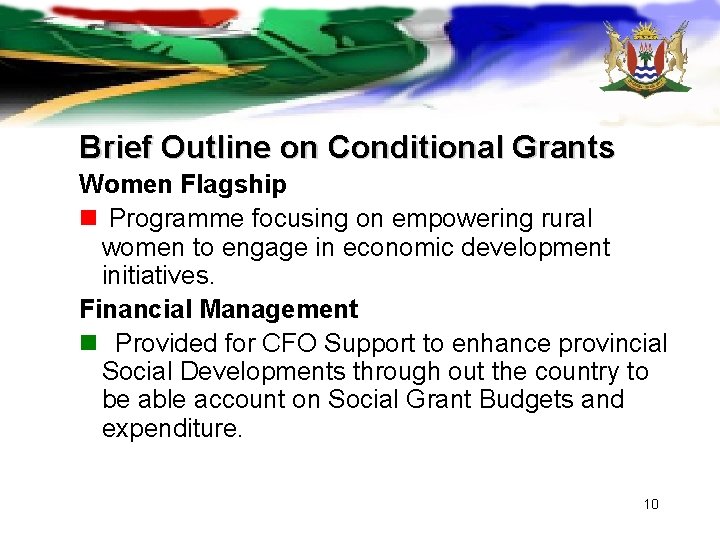 Brief Outline on Conditional Grants

Women Flagship

Programme focusing on empowering rural women to engage in economic development initiatives.

Financial Management

Provided for CFO Support to enhance provincial Social Developments through out the country to be able account on Social Grant Budgets and expenditure.

10